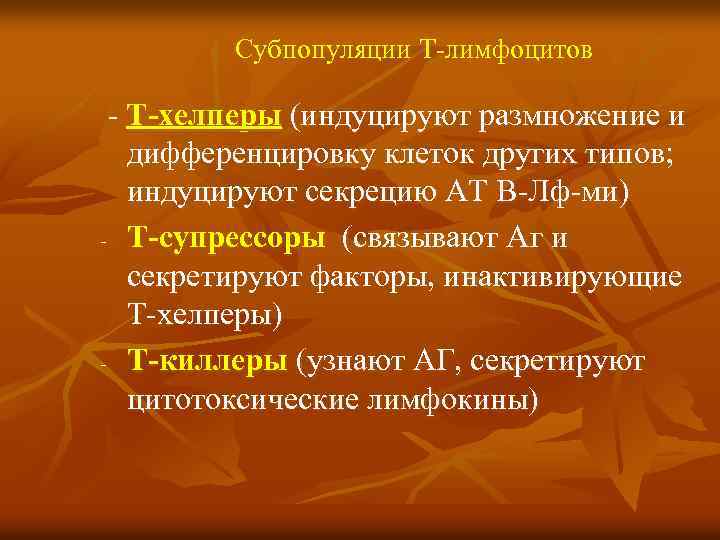 Субпопуляции Т-лимфоцитов

- Т-хелперы (индуцируют размножение и дифференцировку клеток других типов; индуцируют секрецию АТ В-Лф-ми)

- Т-супрессоры (связывают Аг и секретируют факторы, инактивирующие Т-хелперы)

- Т-киллеры (узнают АГ, секретируют цитотоксические лимфокины)